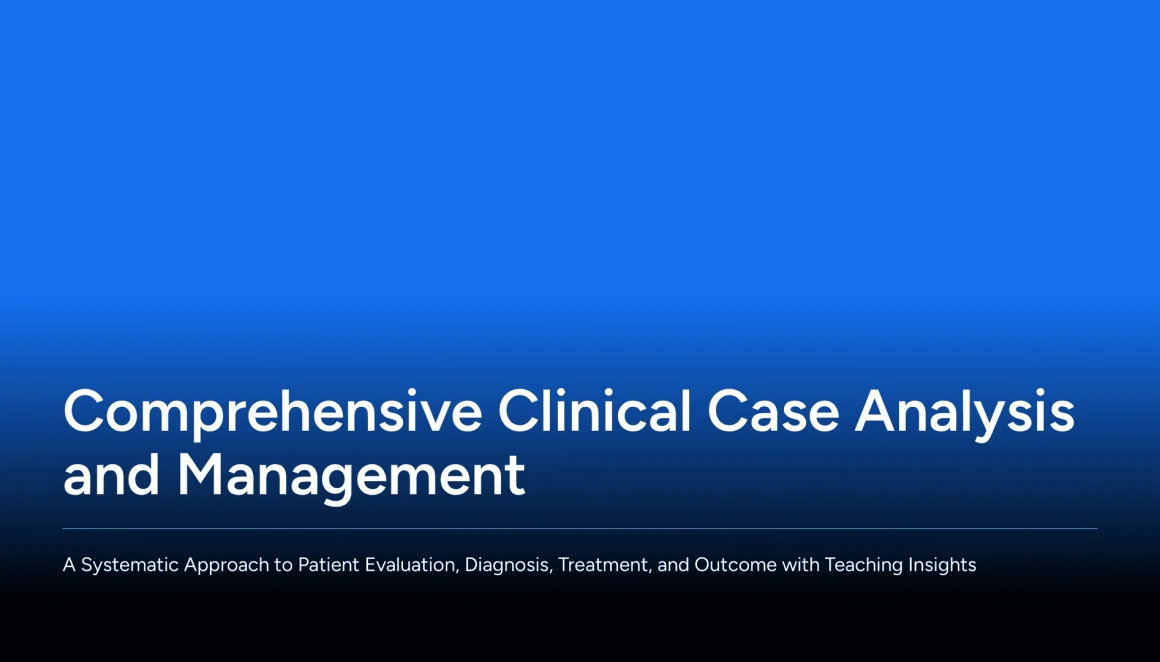 Comprehensive Clinical Case Analysis and Management

A Systematic Approach to Patient Evaluation, Diagnosis, Treatment, and Outcome with Teaching Insights